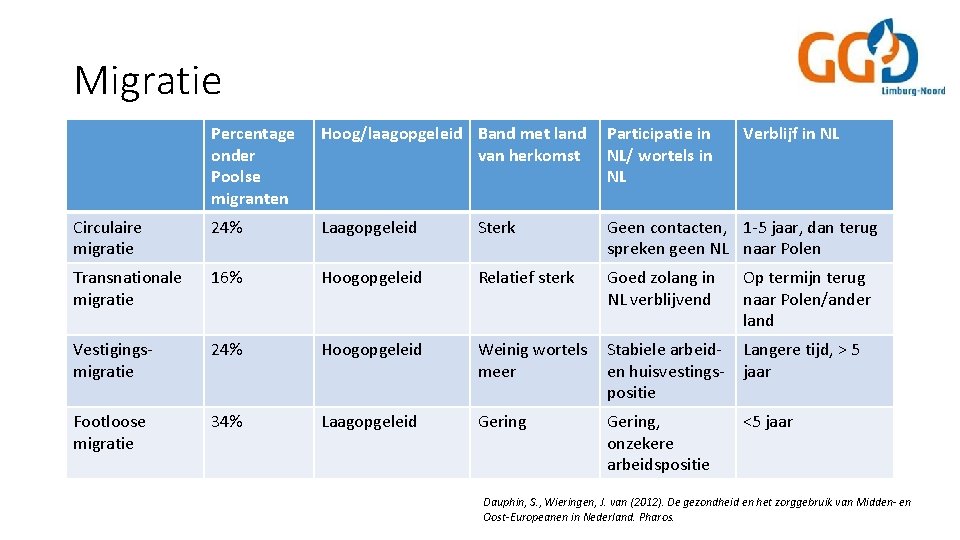 Migratie

GGD Limburg-Noord

| | Percentage onder Poolse migranten | Hoog/laagopgeleid | Band met land van herkomst | Participatie in NL/ wortels in NL | Verblijf in NL |
|---|---|---|---|---|---|
| Circulaire migratie | 24% | Laagopgeleid | Sterk | Geen contacten, spreken geen NL | 1-5 jaar, dan terug naar Polen |
| Transnationale migratie | 16% | Hoogopgeleid | Relatief sterk | Goed zolang in NL verblijvend | Op termijn terug naar Polen/ander land |
| Vestigings-migratie | 24% | Hoogopgeleid | Weinig wortels meer | Stabiele arbeid- en huisvestings-positie | Langere tijd, > 5 jaar |
| Footloose migratie | 34% | Laagopgeleid | Gering | Gering, onzekere arbeidspositie | <5 jaar |

Dauphin, S., Wieringen, J. van (2012). De gezondheid en het zorggebruik van Midden- en Oost-Europeanen in Nederland. Pharos.